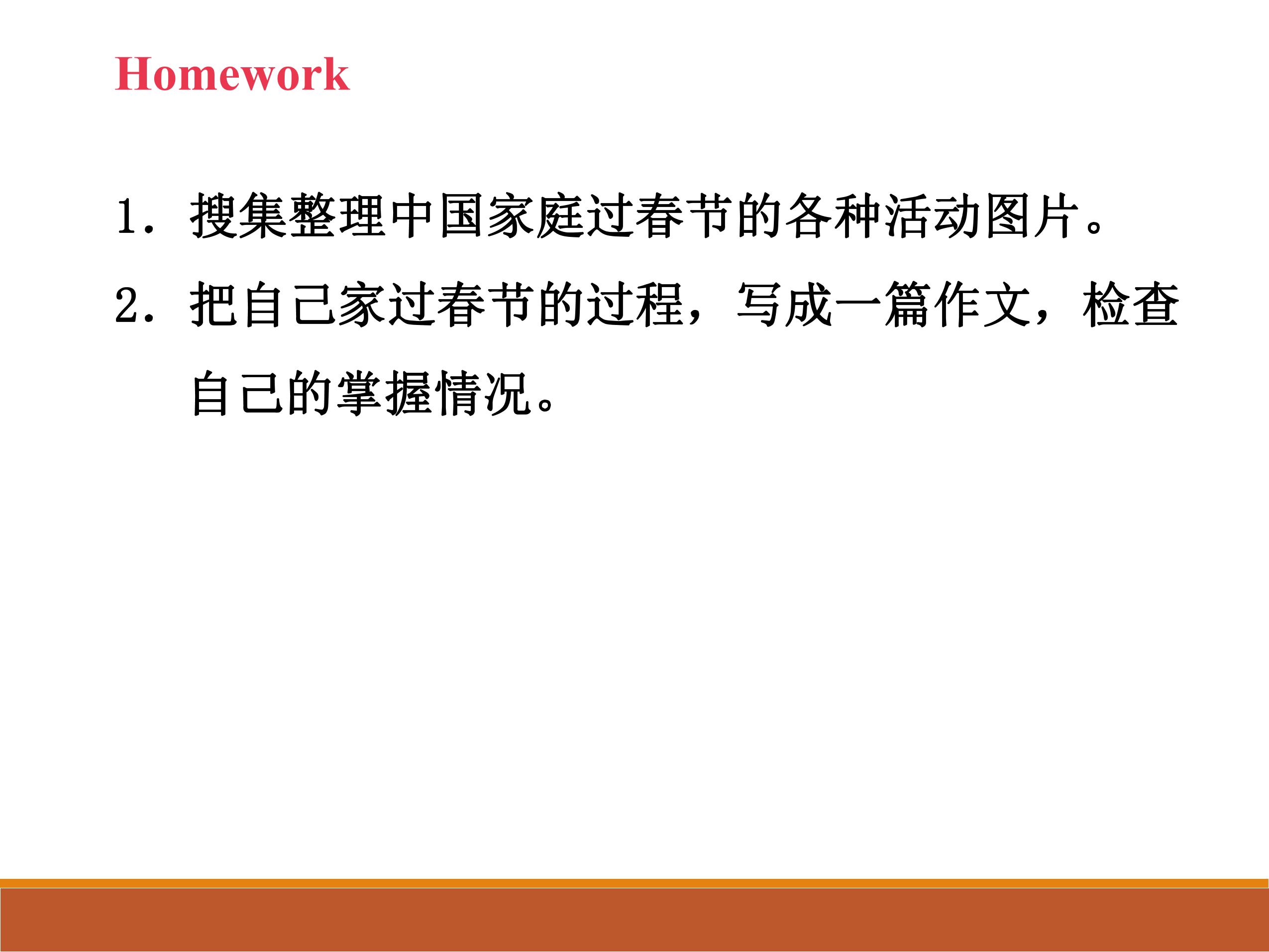 Homework

1. 搜集整理中国家庭过春节的各种活动图片。

2. 把自己家过春节的过程，写成一篇作文，检查自己的掌握情况。